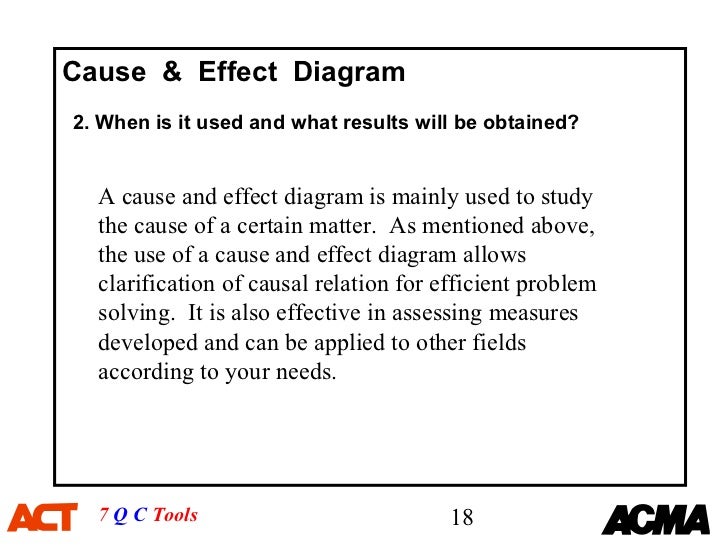 Cause & Effect Diagram

2. When is it used and what results will be obtained?

A cause and effect diagram is mainly used to study the cause of a certain matter. As mentioned above, the use of a cause and effect diagram allows clarification of causal relation for efficient problem solving. It is also effective in assessing measures developed and can be applied to other fields according to your needs.

ACT 7 Q C Tools 18 ACMA